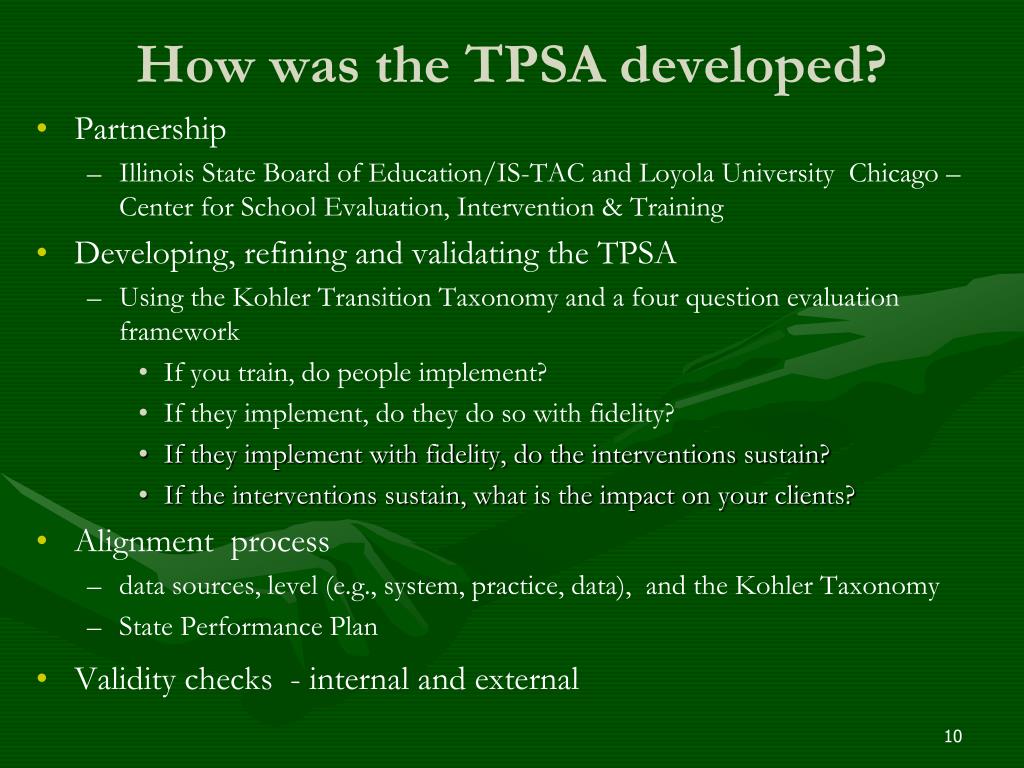 How was the TPSA developed?

• Partnership
– Illinois State Board of Education/IS-TAC and Loyola University Chicago – Center for School Evaluation, Intervention & Training

• Developing, refining and validating the TPSA
– Using the Kohler Transition Taxonomy and a four question evaluation framework
• If you train, do people implement?
• If they implement, do they do so with fidelity?
• If they implement with fidelity, do the interventions sustain?
• If the interventions sustain, what is the impact on your clients?

• Alignment process
– data sources, level (e.g., system, practice, data), and the Kohler Taxonomy
– State Performance Plan

• Validity checks - internal and external

10